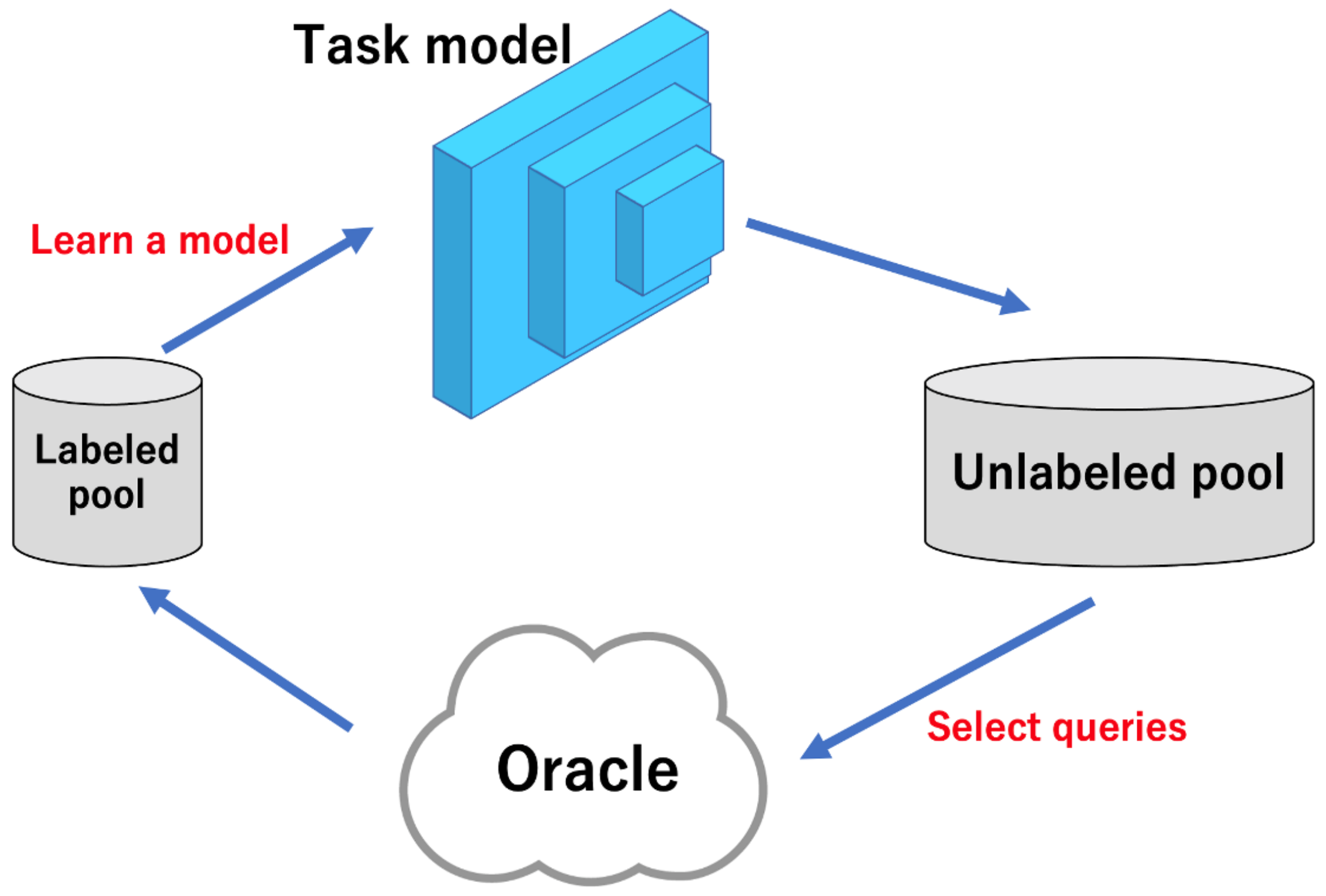 Task model

Learn a model

Labeled pool

Unlabeled pool

Select queries

Oracle